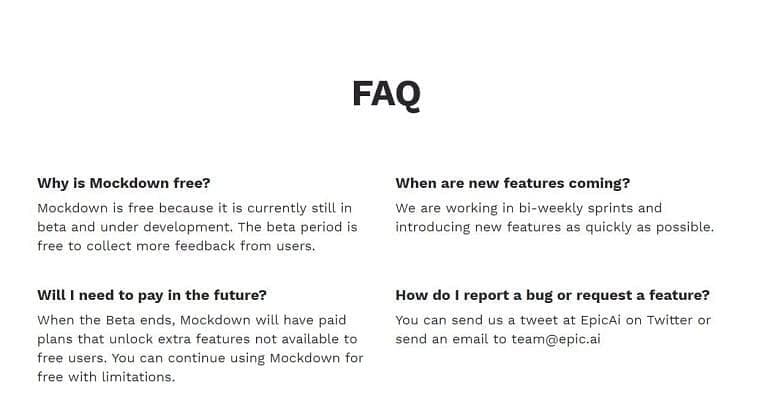 FAQ

Why is Mockdown free?

Mockdown is free because it is currently still in beta and under development. The beta period is free to collect more feedback from users.

Will I need to pay in the future?

When the Beta ends, Mockdown will have paid plans that unlock extra features not available to free users. You can continue using Mockdown for free with limitations.

When are new features coming?

We are working in bi-weekly sprints and introducing new features as quickly as possible.

How do I report a bug or request a feature?

You can send us a tweet at EpicAi on Twitter or send an email to team@epic.ai